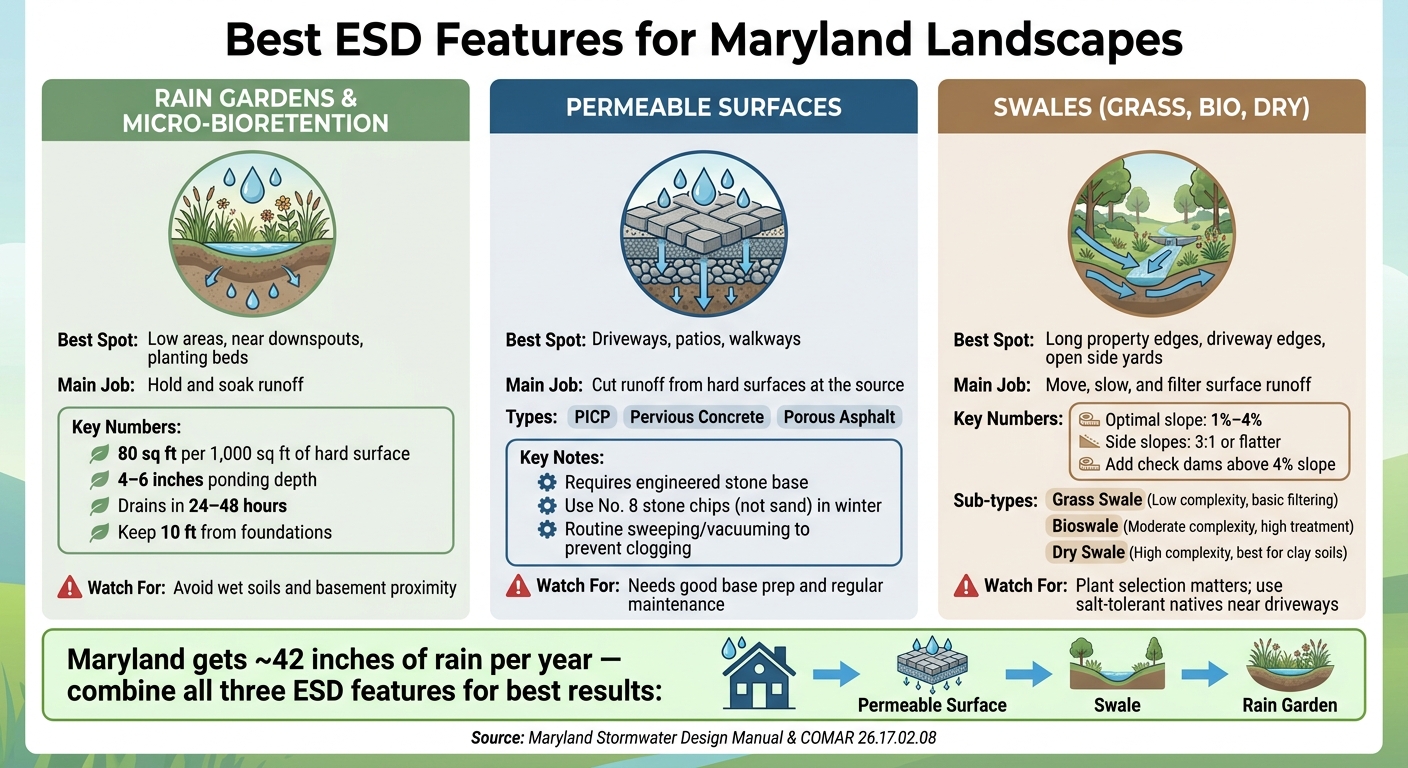 Best ESD Features for Maryland Landscapes

RAIN GARDENS & MICRO-BIORETENTION

Best Spot: Low areas, near downspouts, planting beds
Main Job: Hold and soak runoff

Key Numbers:
80 sq ft per 1,000 sq ft of hard surface
4–6 inches ponding depth
Drains in 24–48 hours
Keep 10 ft from foundations

Watch For: Avoid wet soils and basement proximity

PERMEABLE SURFACES

Best Spot: Driveways, patios, walkways
Main Job: Cut runoff from hard surfaces at the source
Types: PICP Pervious Concrete Porous Asphalt

Key Notes:
Requires engineered stone base
Use No. 8 stone chips (not sand) in winter
Routine sweeping/vacuuming to prevent clogging

Watch For: Needs good base prep and regular maintenance

SWALES (GRASS, BIO, DRY)

Best Spot: Long property edges, driveway edges, open side yards
Main Job: Move, slow, and filter surface runoff
Key Numbers: Optimal slope: 1%–4%
Side slopes: 3:1 or flatter
Add check dams above 4% slope
Sub-types: Grass Swale (Low complexity, basic filtering)
Bioswale (Moderate complexity, high treatment)
Dry Swale (High complexity, best for clay soils)

Watch For: Plant selection matters; use salt-tolerant natives near driveways

Maryland gets ~42 inches of rain per year — combine all three ESD features for best results:
Permeable Surface
Swale
Rain Garden

Source: Maryland Stormwater Design Manual & COMAR 26.17.02.08